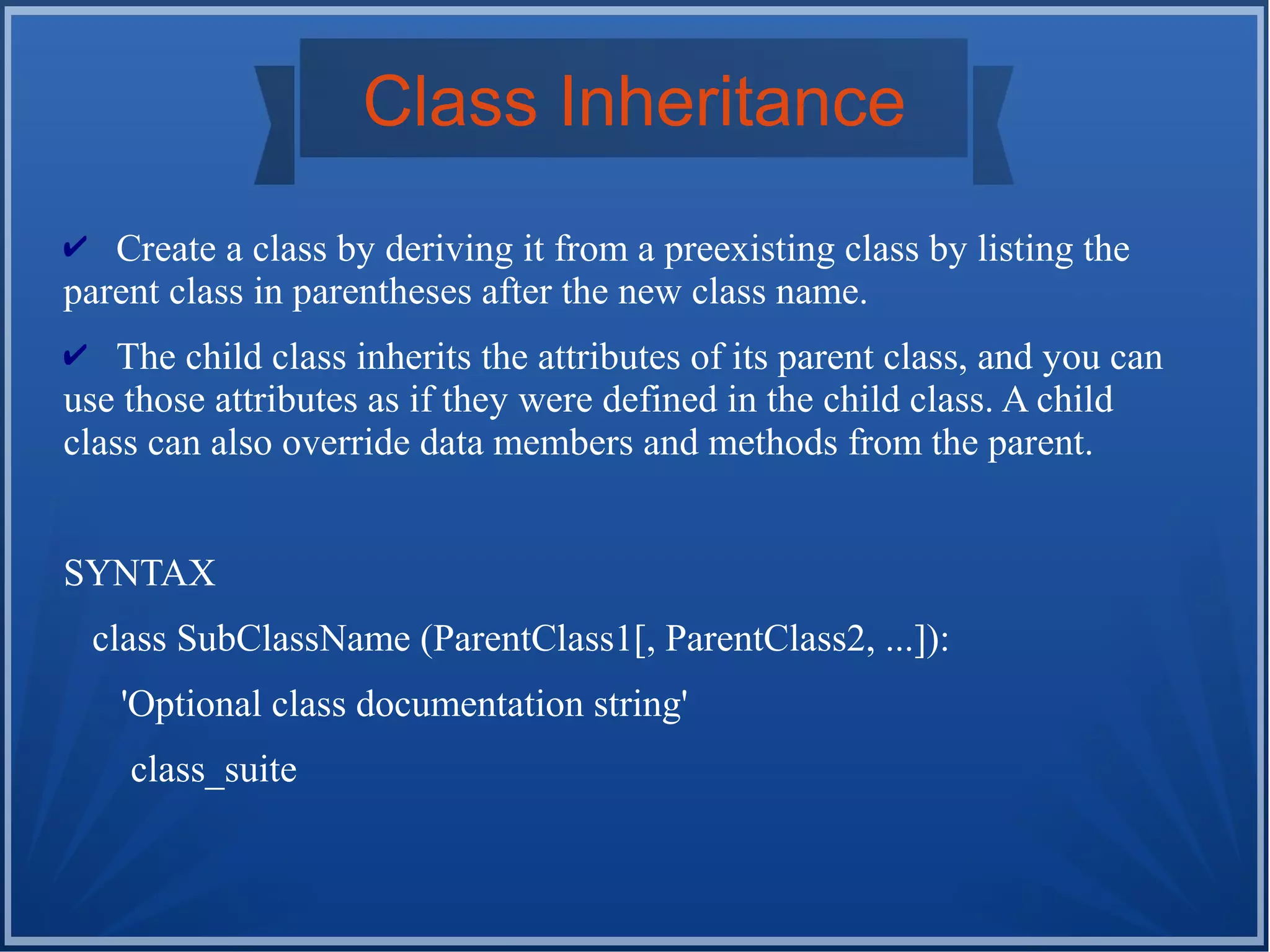 Class Inheritance

✔ Create a class by deriving it from a preexisting class by listing the parent class in parentheses after the new class name.

✔ The child class inherits the attributes of its parent class, and you can use those attributes as if they were defined in the child class. A child class can also override data members and methods from the parent.

SYNTAX

class SubClassName (ParentClass1[, ParentClass2, ...]):

'Optional class documentation string'

class_suite